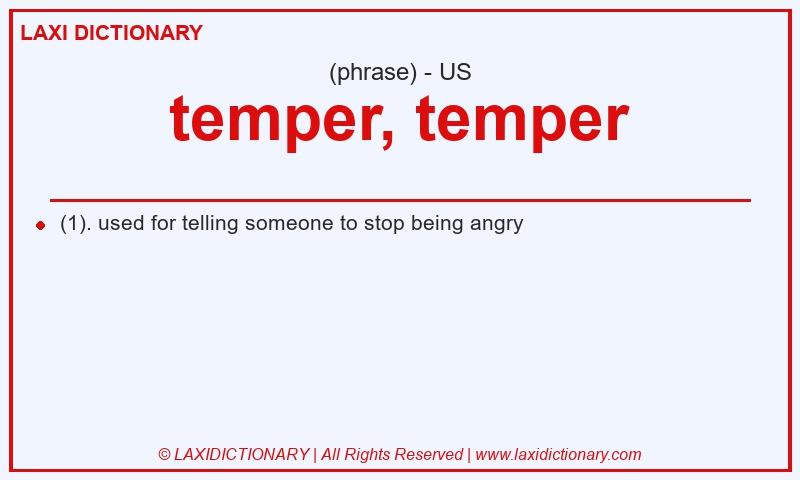 LAXI DICTIONARY

(phrase) - US

temper, temper

(1). used for telling someone to stop being angry

© LAXIDICTIONARY | All Rights Reserved | www.laxidictionary.com